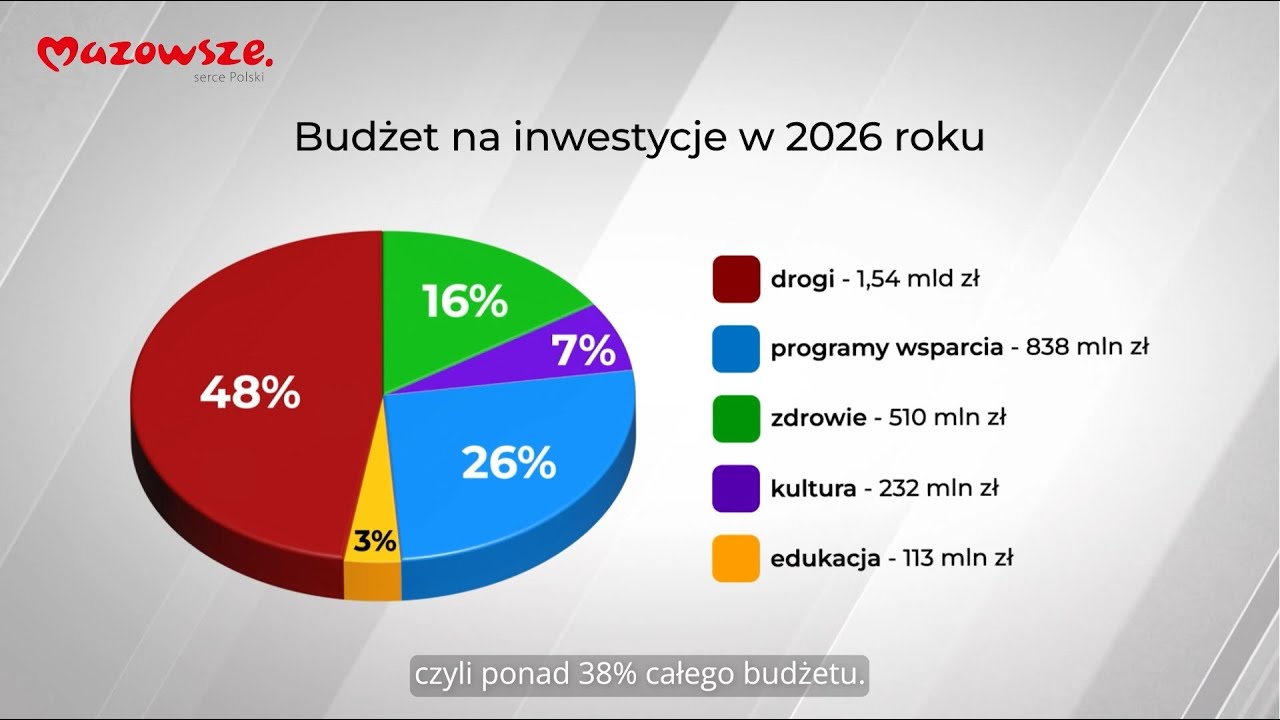 Mazowsze.
serce Polski

Budżet na inwestycje w 2026 roku

16%
7%
48%
26%
3%

drogi - 1,54 mld zł
programy wsparcia - 838 mln zł
zdrowie - 510 mln zł
kultura - 232 mln zł
edukacja - 113 mln zł

czyli ponad 38% całego budżetu.